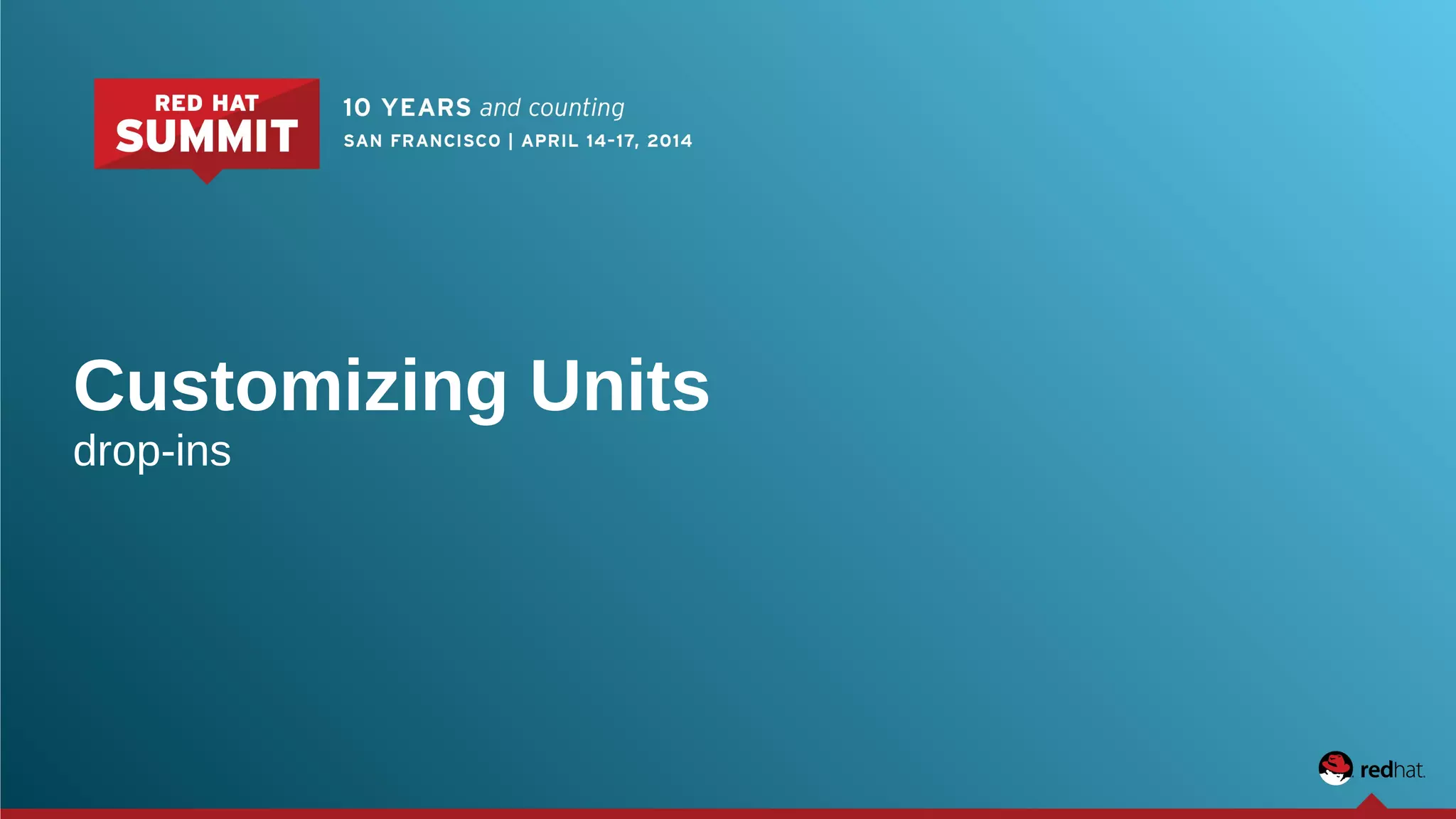 RED HAT
SUMMIT

10 YEARS and counting
SAN FRANCISCO | APRIL 14-17, 2014

Customizing Units
drop-ins

redhat.